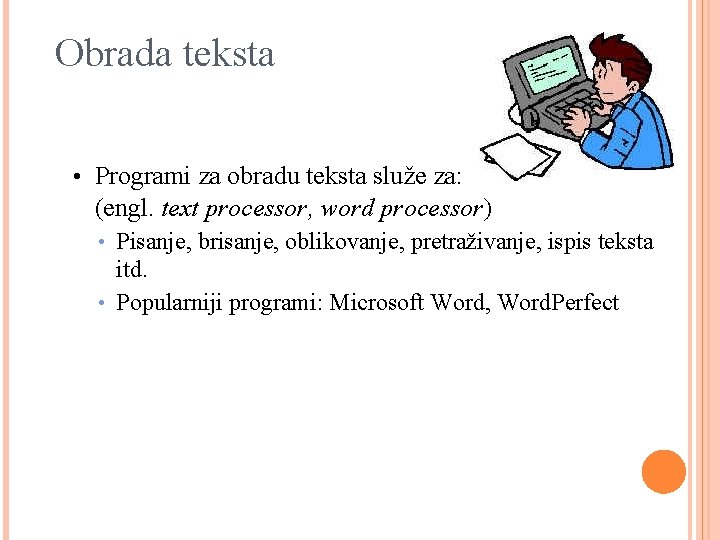 Obrada teksta

• Programi za obradu teksta služe za: (engl. text processor, word processor)
  • Pisanje, brisanje, oblikovanje, pretraživanje, ispis teksta itd.
  • Popularniji programi: Microsoft Word, WordPerfect